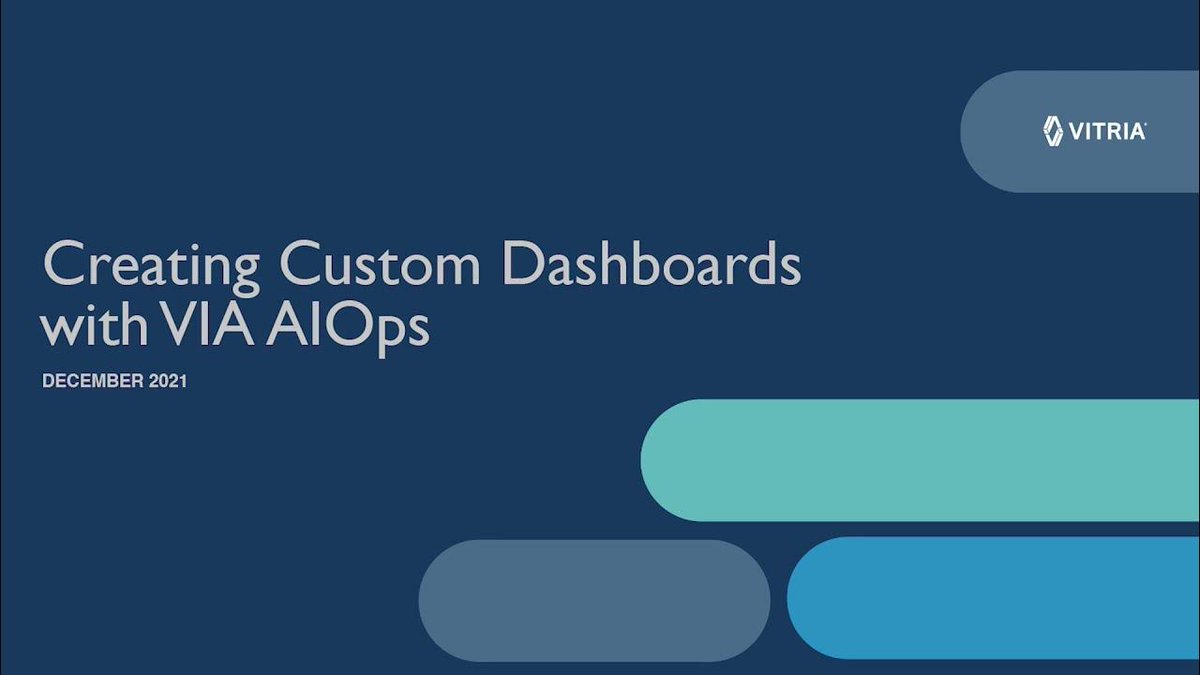 VITRIA

Creating Custom Dashboards with VIA AIOps

DECEMBER 2021